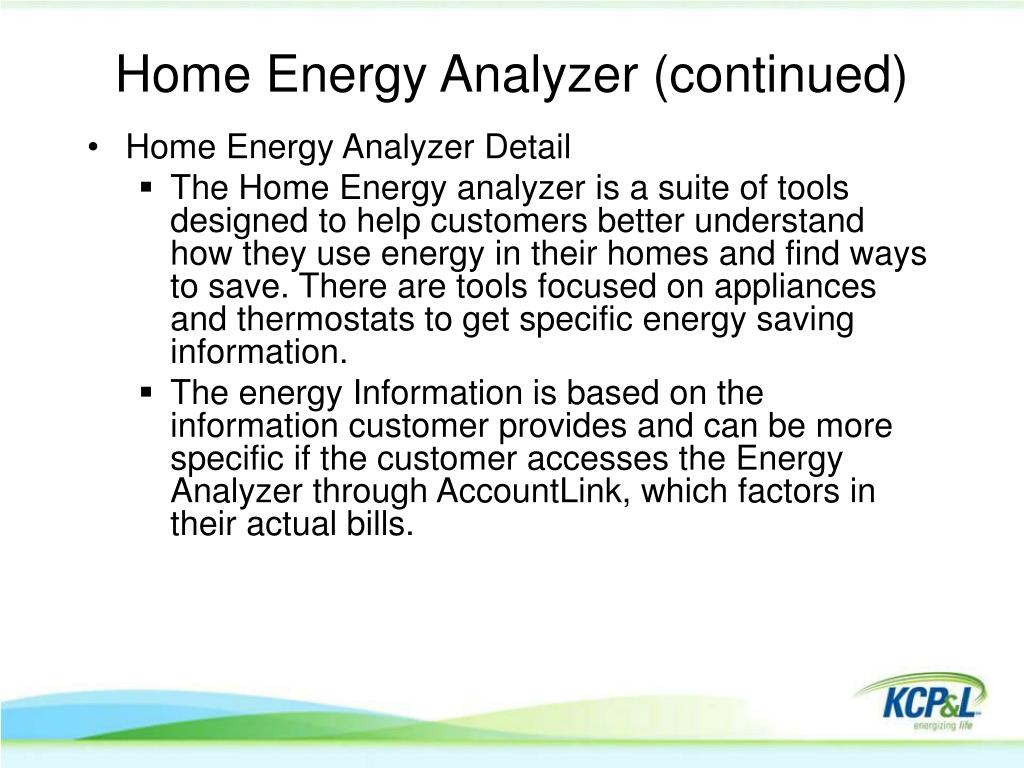 Home Energy Analyzer (continued)

• Home Energy Analyzer Detail

▪ The Home Energy analyzer is a suite of tools designed to help customers better understand how they use energy in their homes and find ways to save. There are tools focused on appliances and thermostats to get specific energy saving information.

▪ The energy Information is based on the information customer provides and can be more specific if the customer accesses the Energy Analyzer through AccountLink, which factors in their actual bills.

KCP&L
energizing life